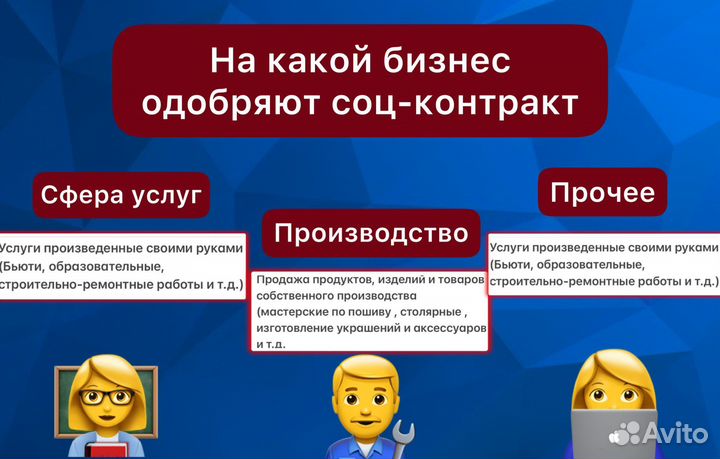 На какой бизнес одобряют соц-контракт

Сфера услуг

Услуги произведенные своими руками (Бьюти, образовательные, строительно-ремонтные работы и т.д.)

Производство

Продажа продуктов, изделий и товаров собственного производства (мастерские по пошиву , столярные , изготовление украшений и аксессуаров и т.д.

Прочее

Услуги произведенные своими руками (Бьюти, образовательные, строительно-ремонтные работы и т.д.)

Avito